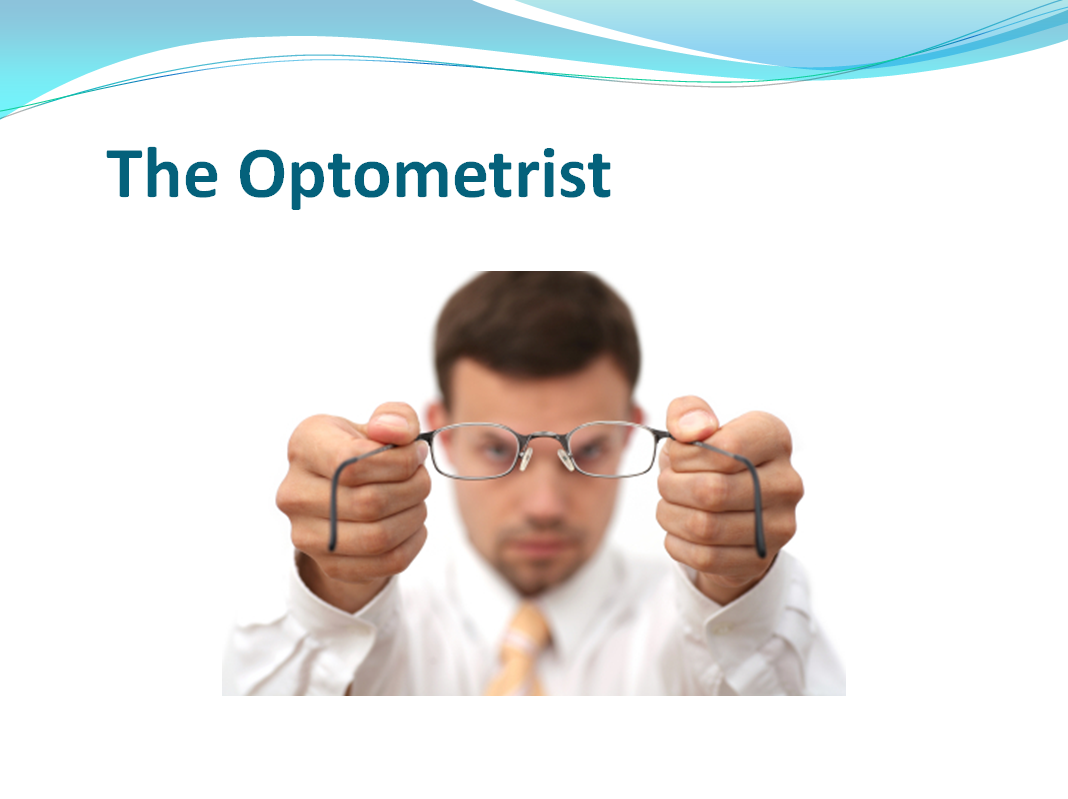 The Optometrist